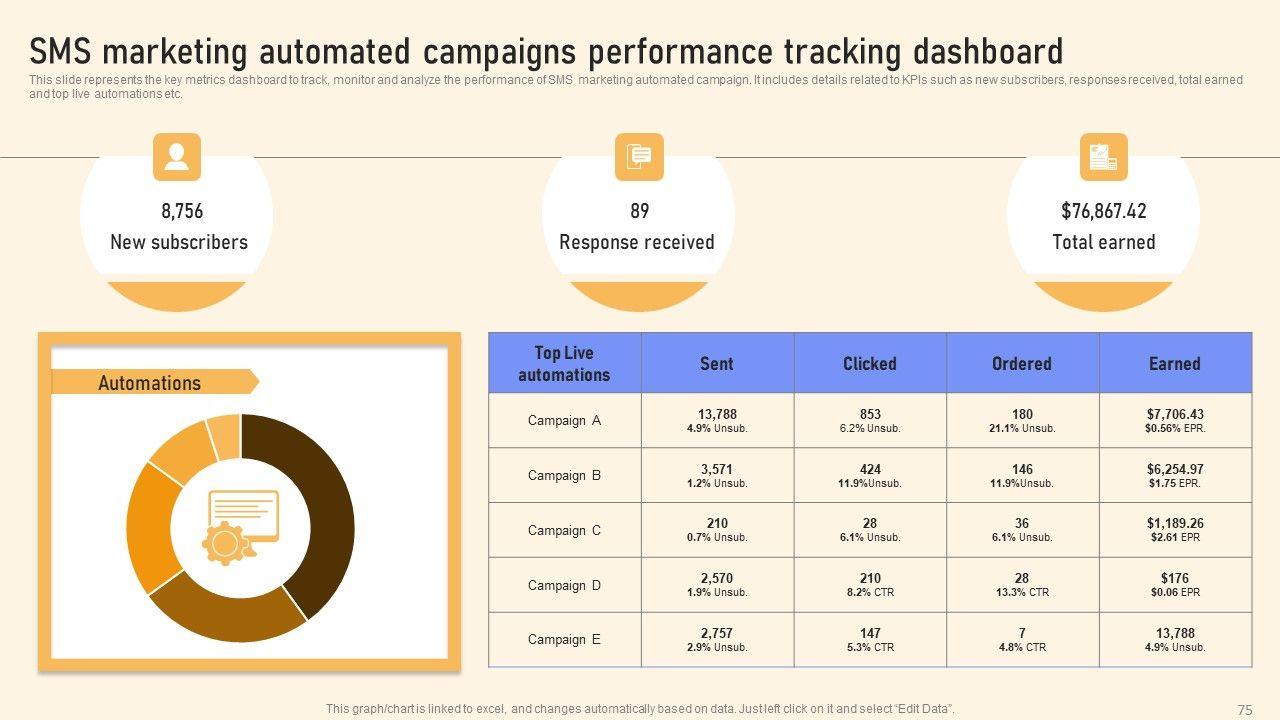 SMS marketing automated campaigns performance tracking dashboard

This slide represents the key metrics dashboard to track, monitor and analyze the performance of SMS marketing automated campaign. It includes details related to KPIs such as new subscribers, responses received, total earned and top live automations etc.

8,756
New subscribers

89
Response received

$76,867.42
Total earned

Automations

| Top Live automations | Sent | Clicked | Ordered | Earned |
|---|---|---|---|---|
| Campaign A | 13,788 4.9% Unsub. | 853 6.2% Unsub. | 180 21.1% Unsub. | $7,706.43 $0.56% EPR. |
| Campaign B | 3,571 1.2% Unsub. | 424 11.9%Unsub. | 146 11.9%Unsub. | $6,254.97 $1.75 EPR. |
| Campaign C | 210 0.7% Unsub. | 28 6.1% Unsub. | 36 6.1% Unsub. | $1,189.26 $2.61 EPR |
| Campaign D | 2,570 1.9% Unsub. | 210 8.2% CTR | 28 13.3% CTR | $176 $0.06 EPR |
| Campaign E | 2,757 2.9% Unsub. | 147 5.3% CTR | 7 4.8% CTR | 13,788 4.9% Unsub. |

This graph/chart is linked to excel, and changes automatically based on data. Just left click on it and select "Edit Data".

75